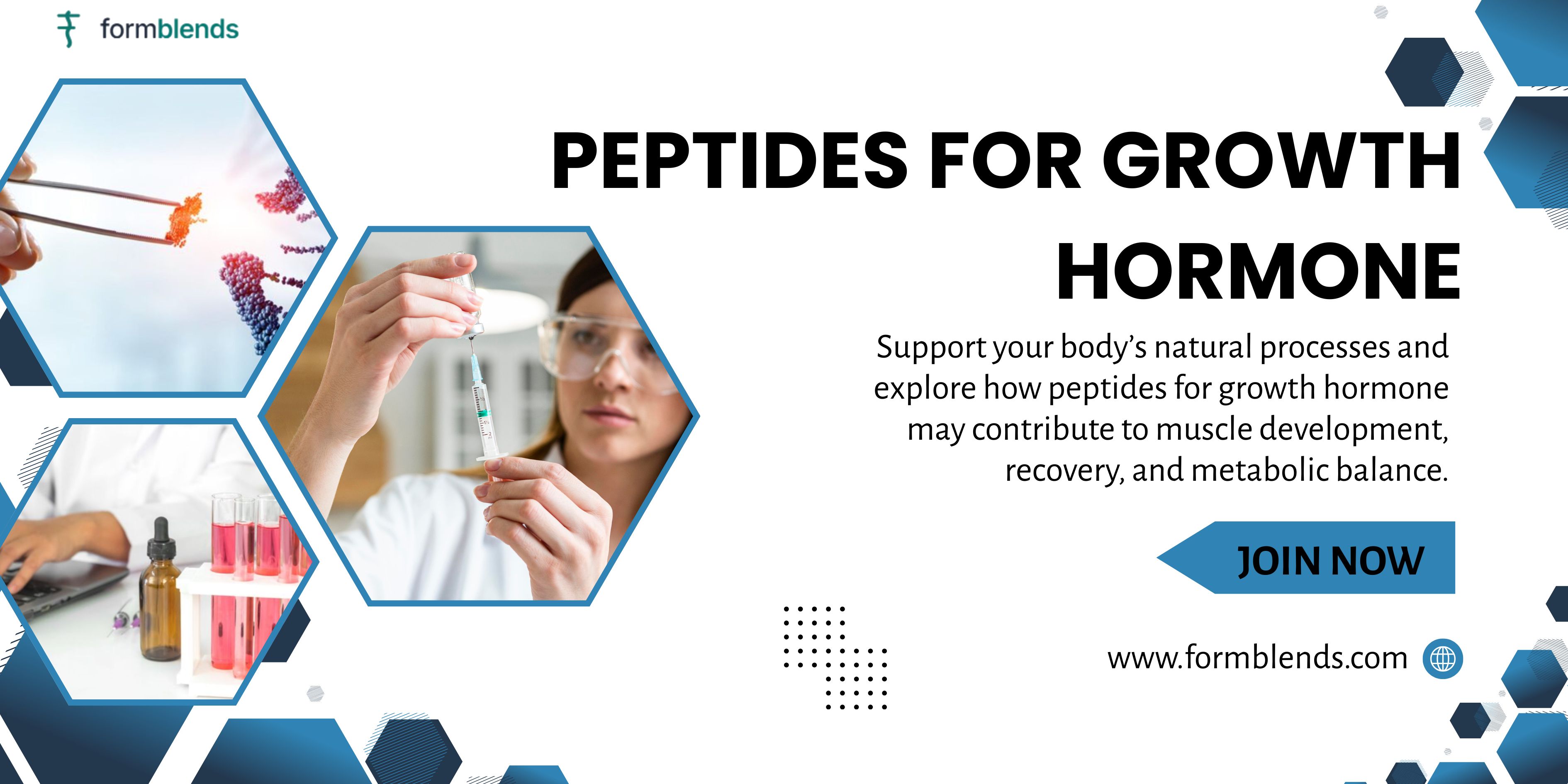 formblends

PEPTIDES FOR GROWTH HORMONE

Support your body's natural processes and explore how peptides for growth hormone may contribute to muscle development, recovery, and metabolic balance.

JOIN NOW

www.formblends.com